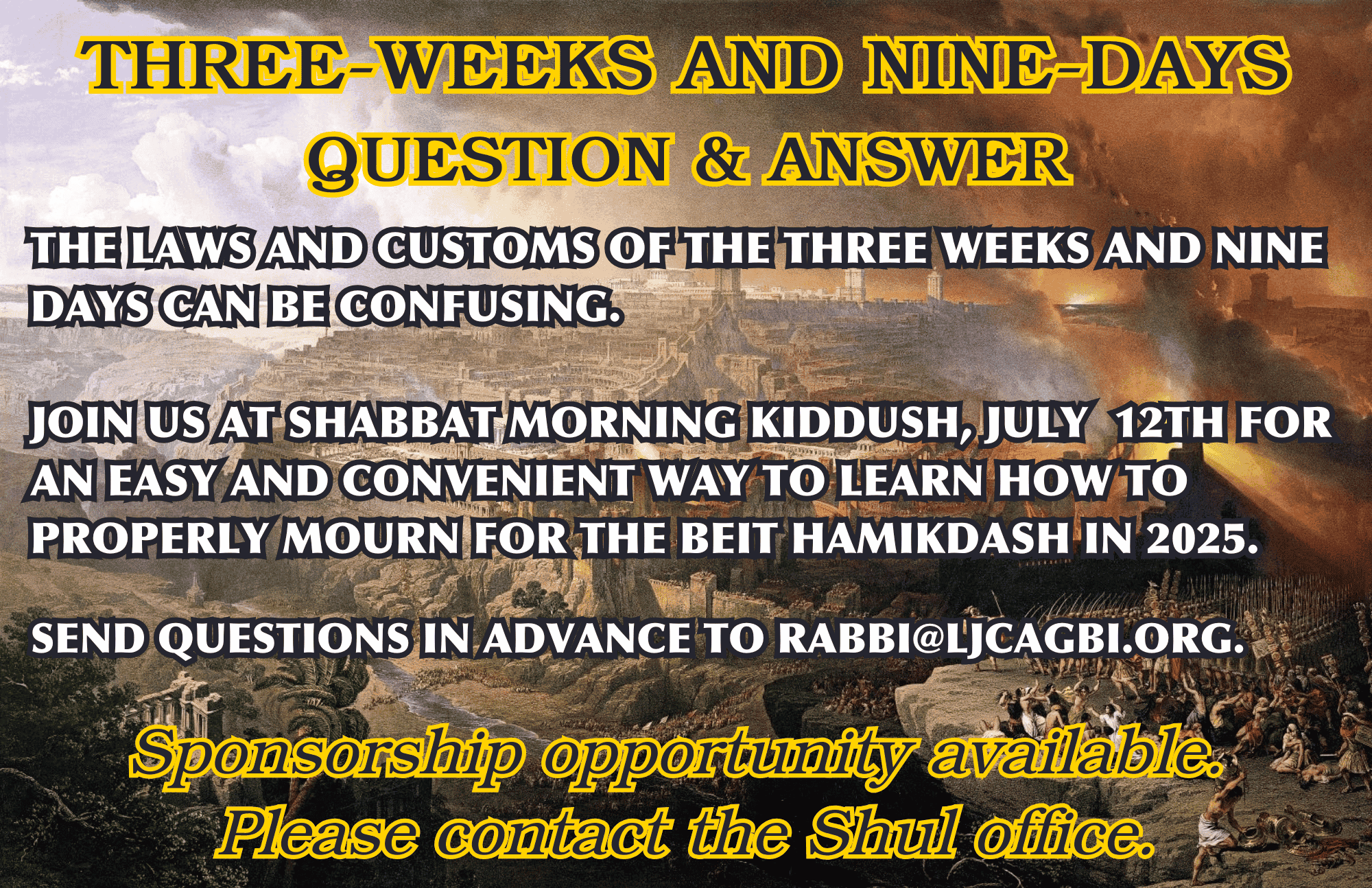 THREE-WEEKS AND NINE-DAYS
QUESTION & ANSWER

THE LAWS AND CUSTOMS OF THE THREE WEEKS AND NINE DAYS CAN BE CONFUSING.

JOIN US AT SHABBAT MORNING KIDDUSH, JULY 12TH FOR AN EASY AND CONVENIENT WAY TO LEARN HOW TO PROPERLY MOURN FOR THE BEIT HAMIKDASH IN 2025.

SEND QUESTIONS IN ADVANCE TO RABBI@LJCAGBI.ORG.

Sponsorship opportunity available.
Please contact the Shul office.